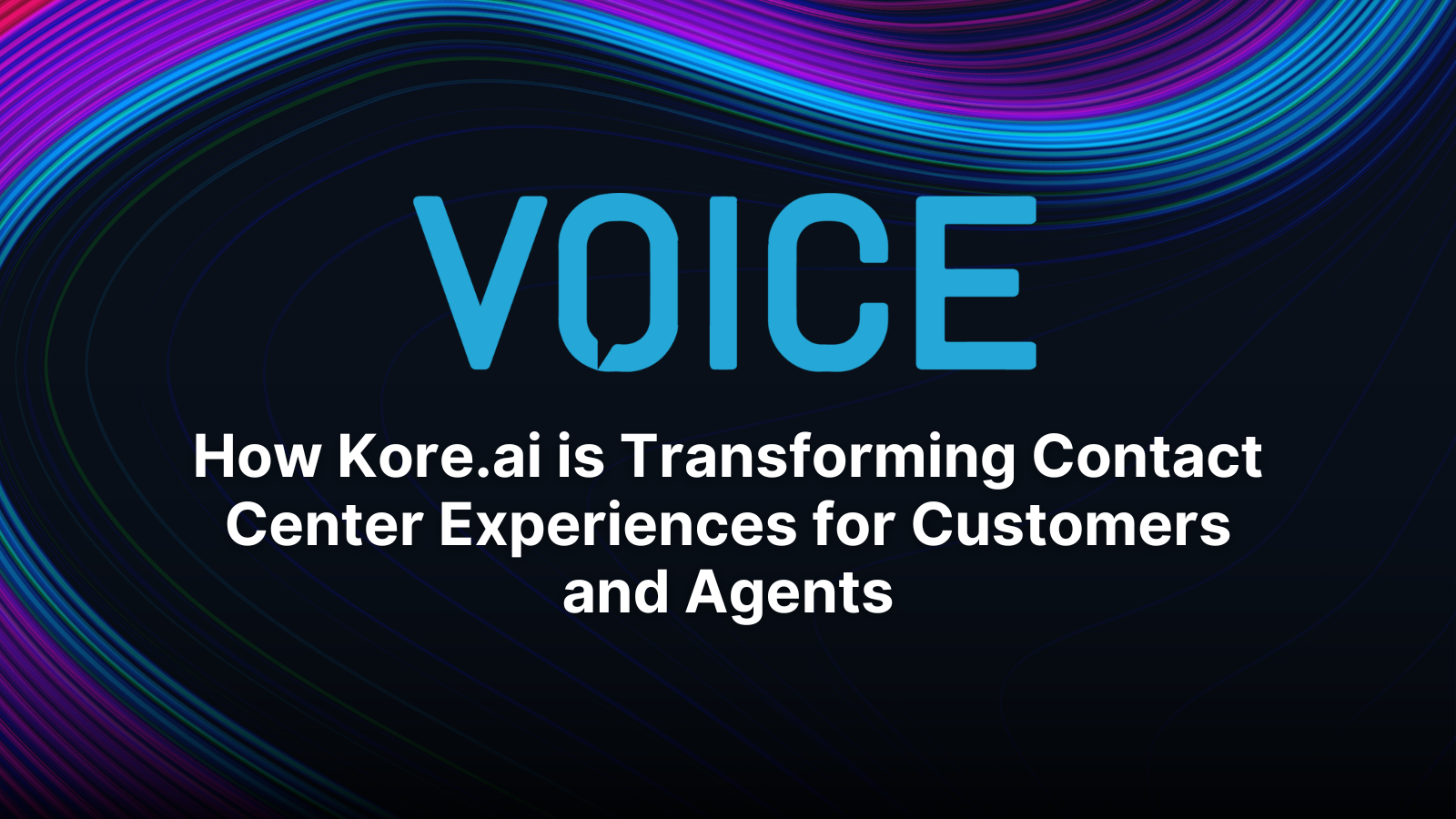 VOICE

How Kore.ai is Transforming Contact Center Experiences for Customers and Agents